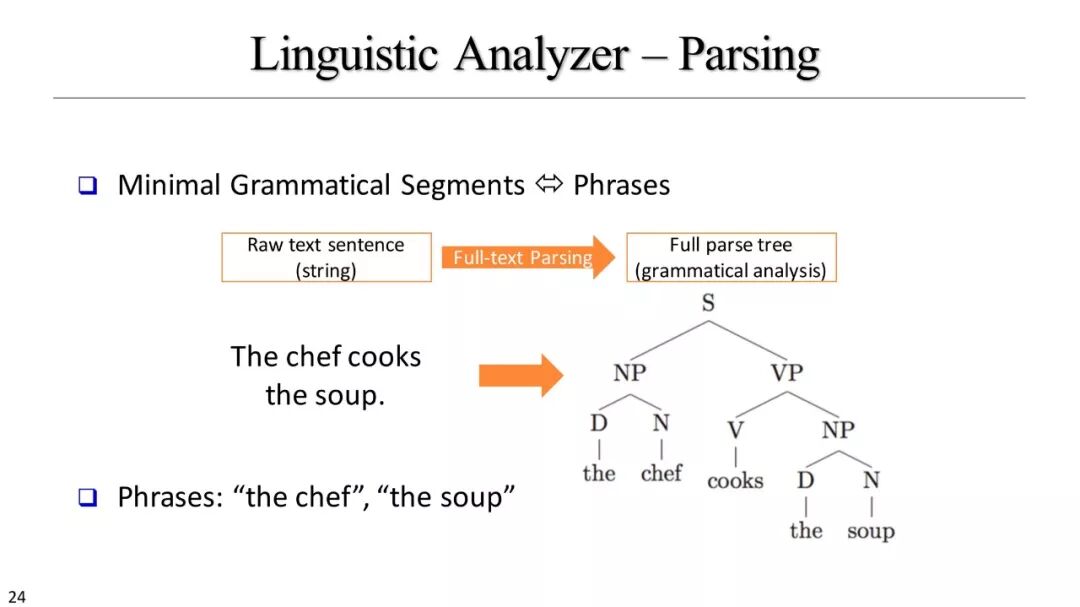 Linguistic Analyzer – Parsing

❑ Minimal Grammatical Segments ⇔ Phrases

Raw text sentence (string)

Full-text Parsing

Full parse tree (grammatical analysis)

The chef cooks the soup.

S
NP
VP
D
N
V
NP
the
chef
cooks
D
N
the
soup

❑ Phrases: “the chef”, “the soup”

24